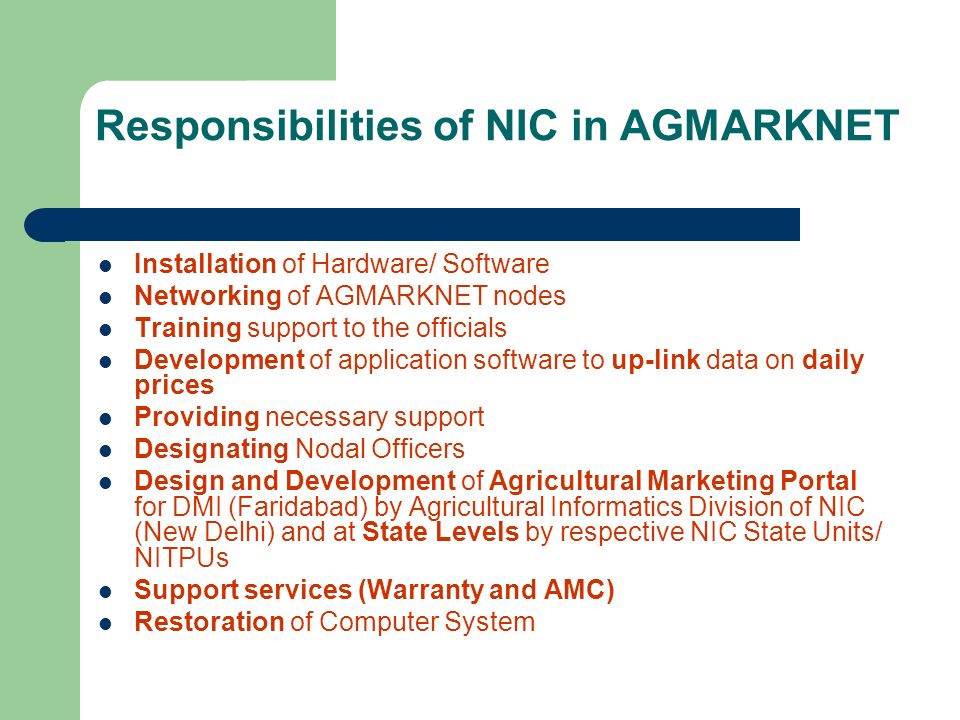 Responsibilities of NIC in AGMARKNET

- Installation of Hardware/ Software
- Networking of AGMARKNET nodes
- Training support to the officials
- Development of application software to up-link data on daily prices
- Providing necessary support
- Designating Nodal Officers
- Design and Development of Agricultural Marketing Portal for DMI (Faridabad) by Agricultural Informatics Division of NIC (New Delhi) and at State Levels by respective NIC State Units/ NITPUs
- Support services (Warranty and AMC)
- Restoration of Computer System